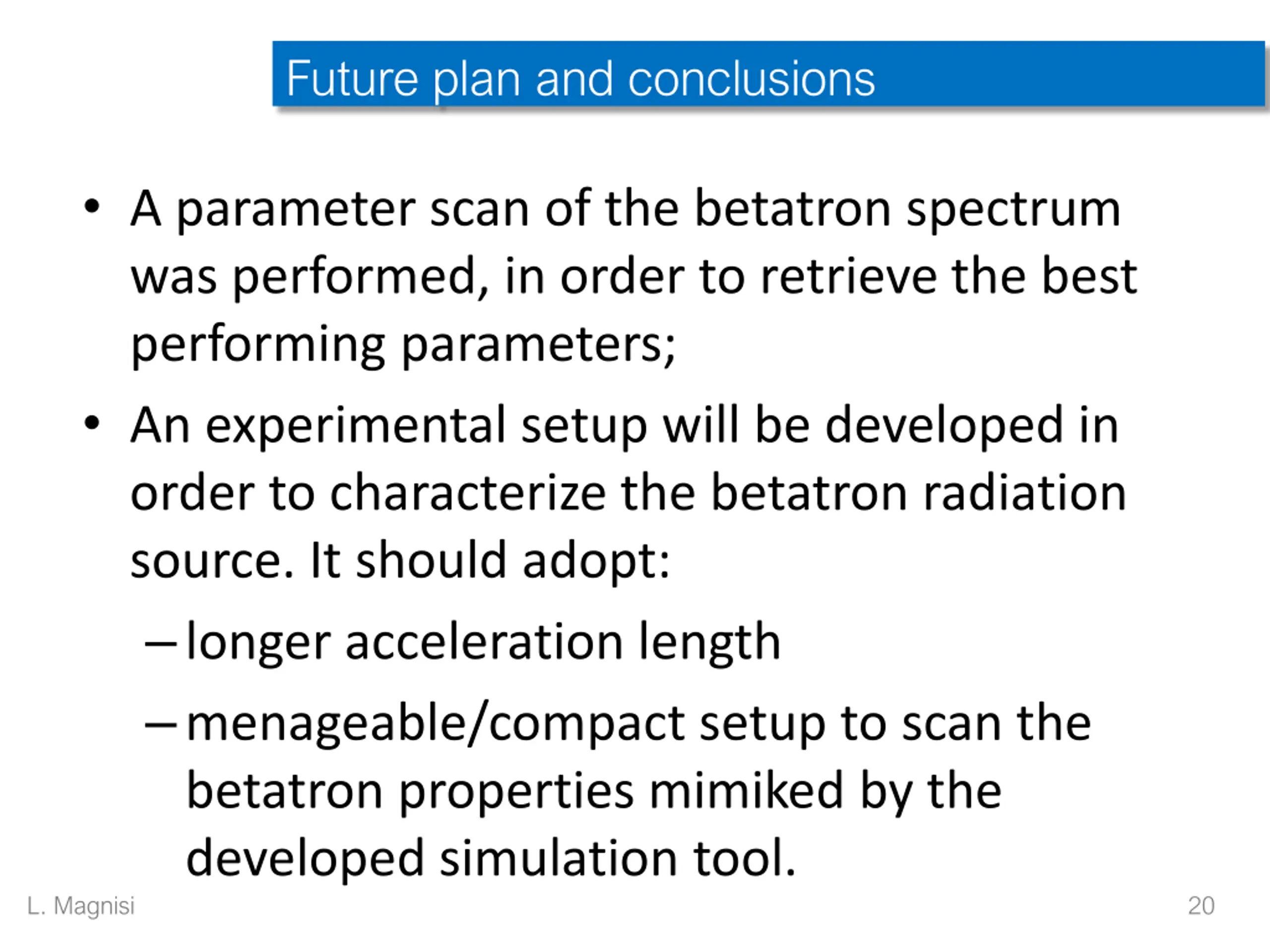 Future plan and conclusions

• A parameter scan of the betatron spectrum was performed, in order to retrieve the best performing parameters;

• An experimental setup will be developed in order to characterize the betatron radiation source. It should adopt:

– longer acceleration length

– menageable/compact setup to scan the betatron properties mimiked by the developed simulation tool.

L. Magnisi

20